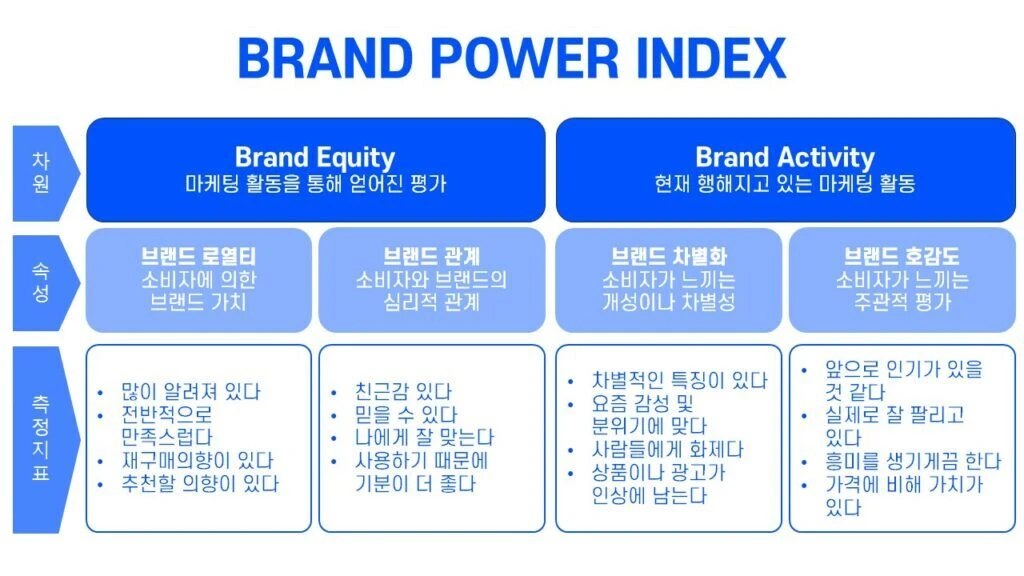 BRAND POWER INDEX

차원

Brand Equity
마케팅 활동을 통해 얻어진 평가

Brand Activity
현재 행해지고 있는 마케팅 활동

속성

브랜드 로열티
소비자에 의한 브랜드 가치

브랜드 관계
소비자와 브랜드의 심리적 관계

브랜드 차별화
소비자가 느끼는 개성이나 차별성

브랜드 호감도
소비자가 느끼는 주관적 평가

측정지표

• 많이 알려져 있다
• 전반적으로 만족스럽다
• 재구매의향이 있다
• 추천할 의향이 있다

• 친근감 있다
• 믿을 수 있다
• 나에게 잘 맞는다
• 사용하기 때문에 기분이 더 좋다

• 차별적인 특징이 있다
• 요즘 감성 및 분위기에 맞다
• 사람들에게 화제다
• 상품이나 광고가 인상에 남는다

• 앞으로 인기가 있을 것 같다
• 실제로 잘 팔리고 있다
• 흥미를 생기게끔 한다
• 가격에 비해 가치가 있다